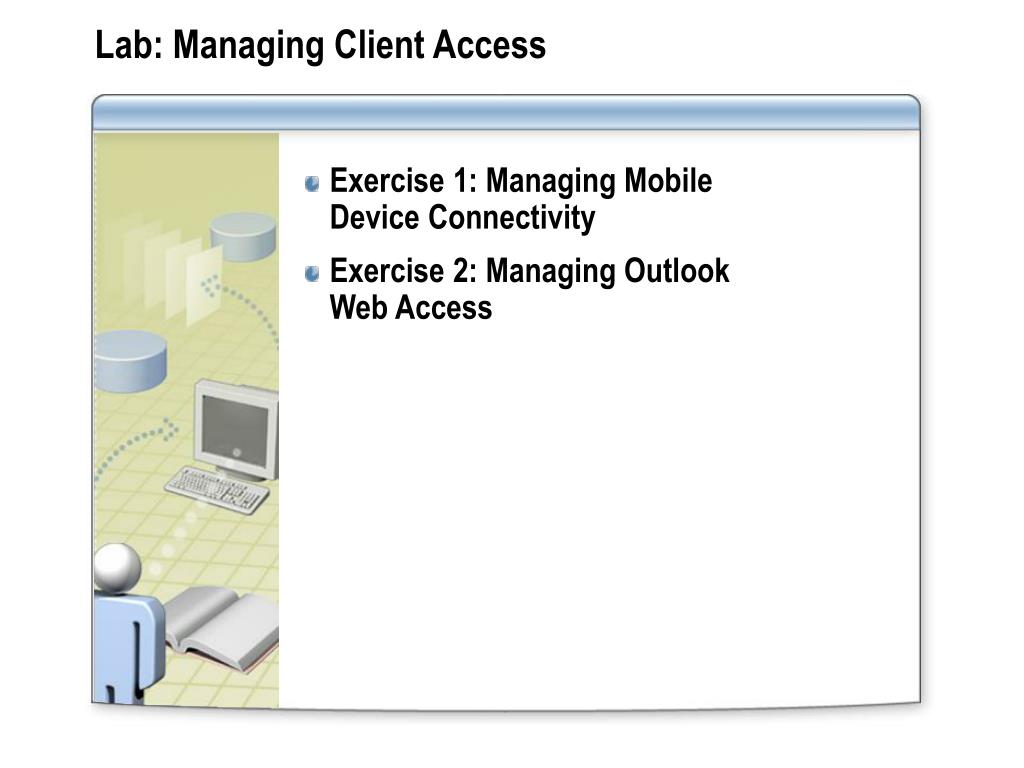 Lab: Managing Client Access

Exercise 1: Managing Mobile Device Connectivity

Exercise 2: Managing Outlook Web Access